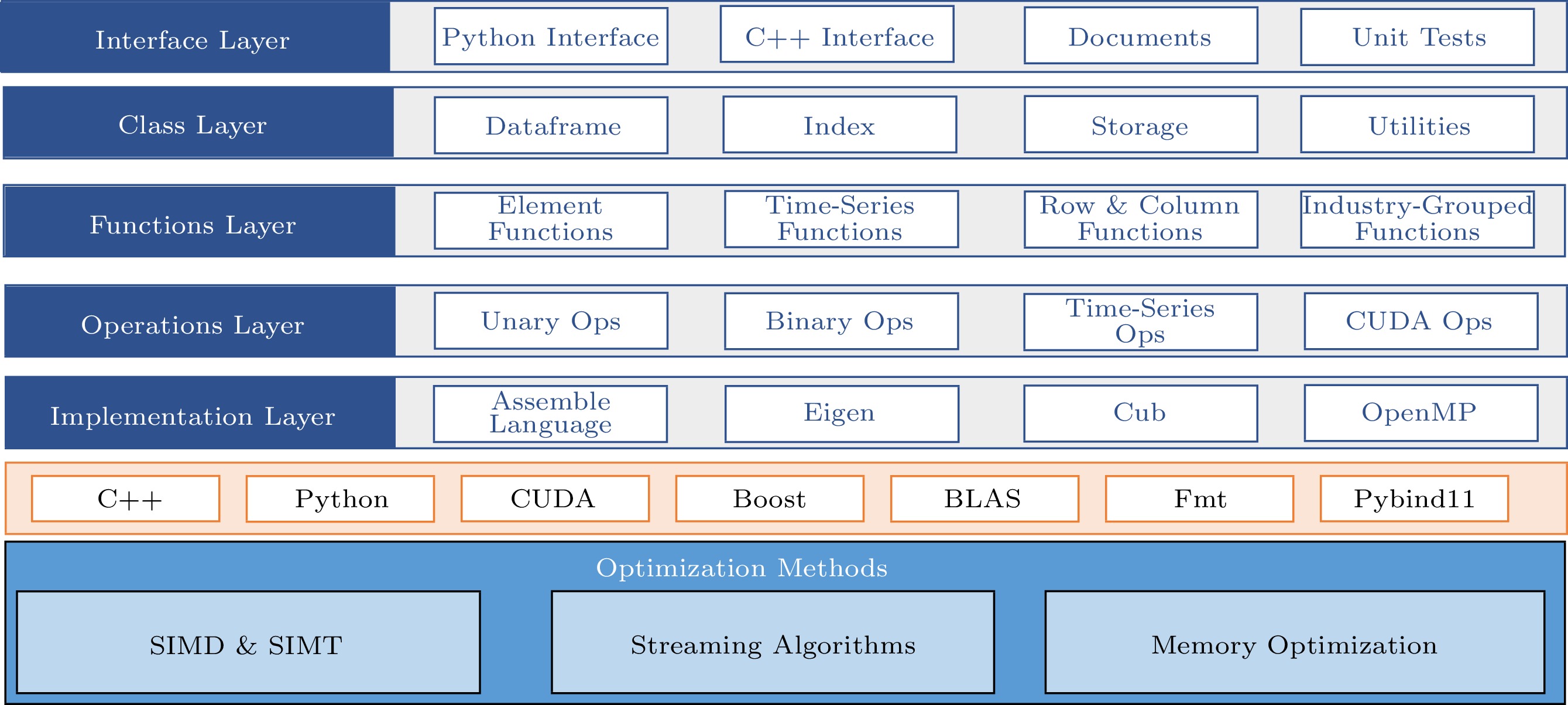 Interface Layer
Python Interface
C++ Interface
Documents
Unit Tests

Class Layer
Dataframe
Index
Storage
Utilities

Functions Layer
Element Functions
Time-Series Functions
Row & Column Functions
Industry-Grouped Functions

Operations Layer
Unary Ops
Binary Ops
Time-Series Ops
CUDA Ops

Implementation Layer
Assemble Language
Eigen
Cub
OpenMP

C++
Python
CUDA
Boost
BLAS
Fmt
Pybind11

Optimization Methods
SIMD & SIMT
Streaming Algorithms
Memory Optimization